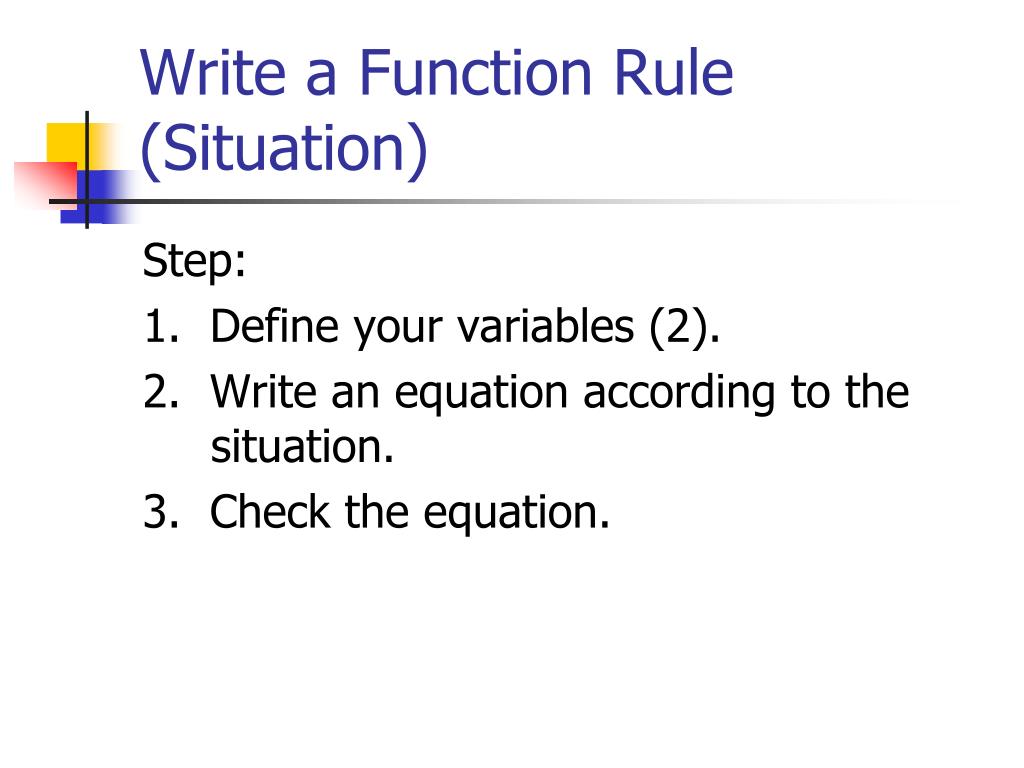 Write a Function Rule (Situation)

Step:
1. Define your variables (2).
2. Write an equation according to the situation.
3. Check the equation.